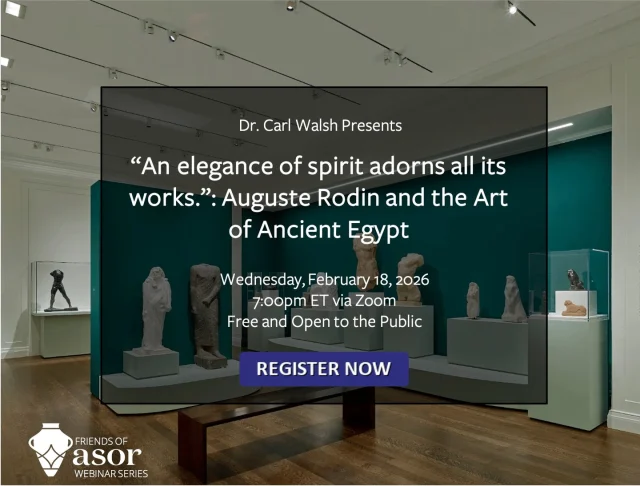 Dr. Carl Walsh Presents

“An elegance of spirit adorns all its works.”: Auguste Rodin and the Art of Ancient Egypt

Wednesday, February 18, 2026
7:00pm ET via Zoom
Free and Open to the Public

REGISTER NOW

FRIENDS OF
asor
WEBINAR SERIES